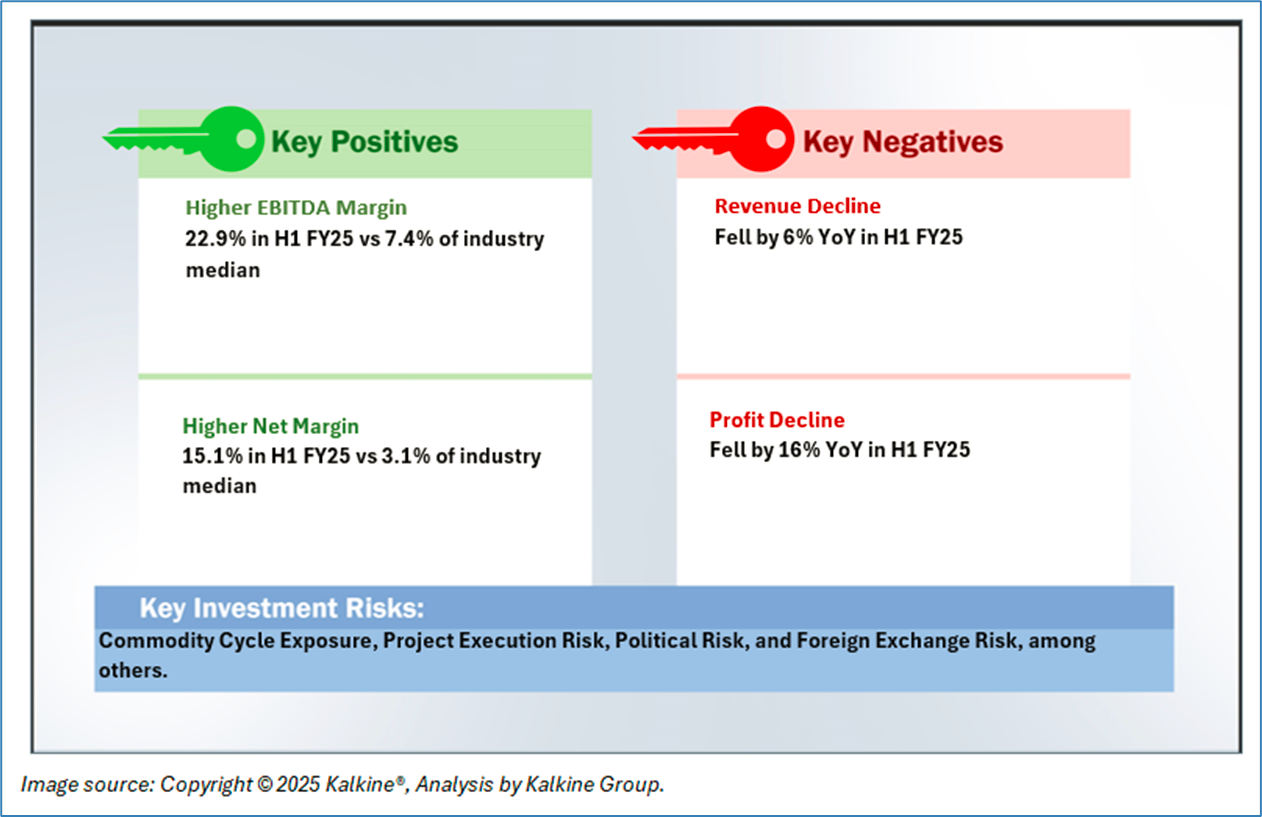 Key Positives

Higher EBITDA Margin
22.9% in H1 FY25 vs 7.4% of industry median

Higher Net Margin
15.1% in H1 FY25 vs 3.1% of industry median

Key Negatives

Revenue Decline
Fell by 6% YoY in H1 FY25

Profit Decline
Fell by 16% YoY in H1 FY25

Key Investment Risks:
Commodity Cycle Exposure, Project Execution Risk, Political Risk, and Foreign Exchange Risk, among others.

Image source: Copyright © 2025 Kalkine®, Analysis by Kalkine Group.